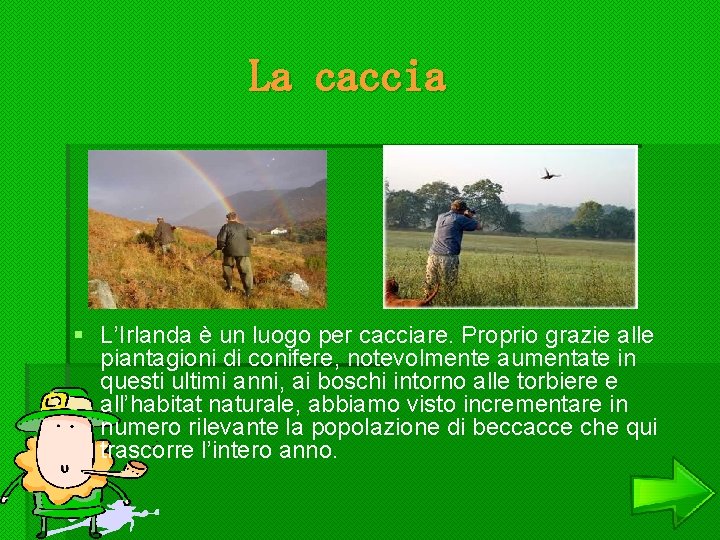 La caccia

▪ L'Irlanda è un luogo per cacciare. Proprio grazie alle piantagioni di conifere, notevolmente aumentate in questi ultimi anni, ai boschi intorno alle torbiere e all'habitat naturale, abbiamo visto incrementare in numero rilevante la popolazione di beccacce che qui trascorre l'intero anno.